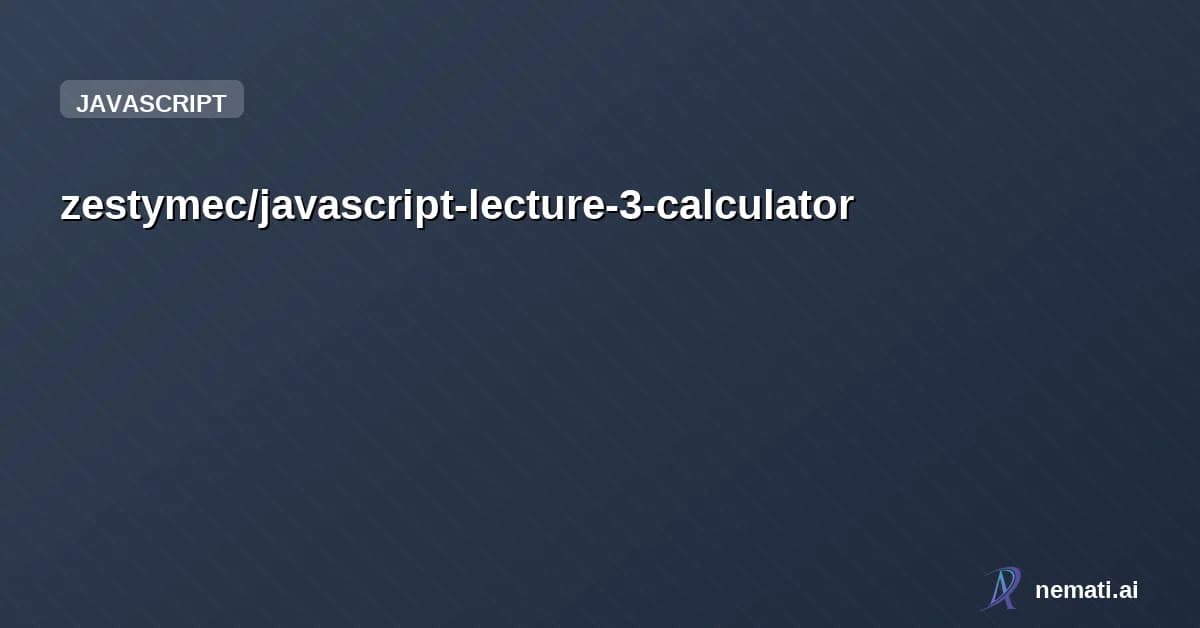 JAVASCRIPT

zestymec/javascript-lecture-3-calculator

nemati.ai